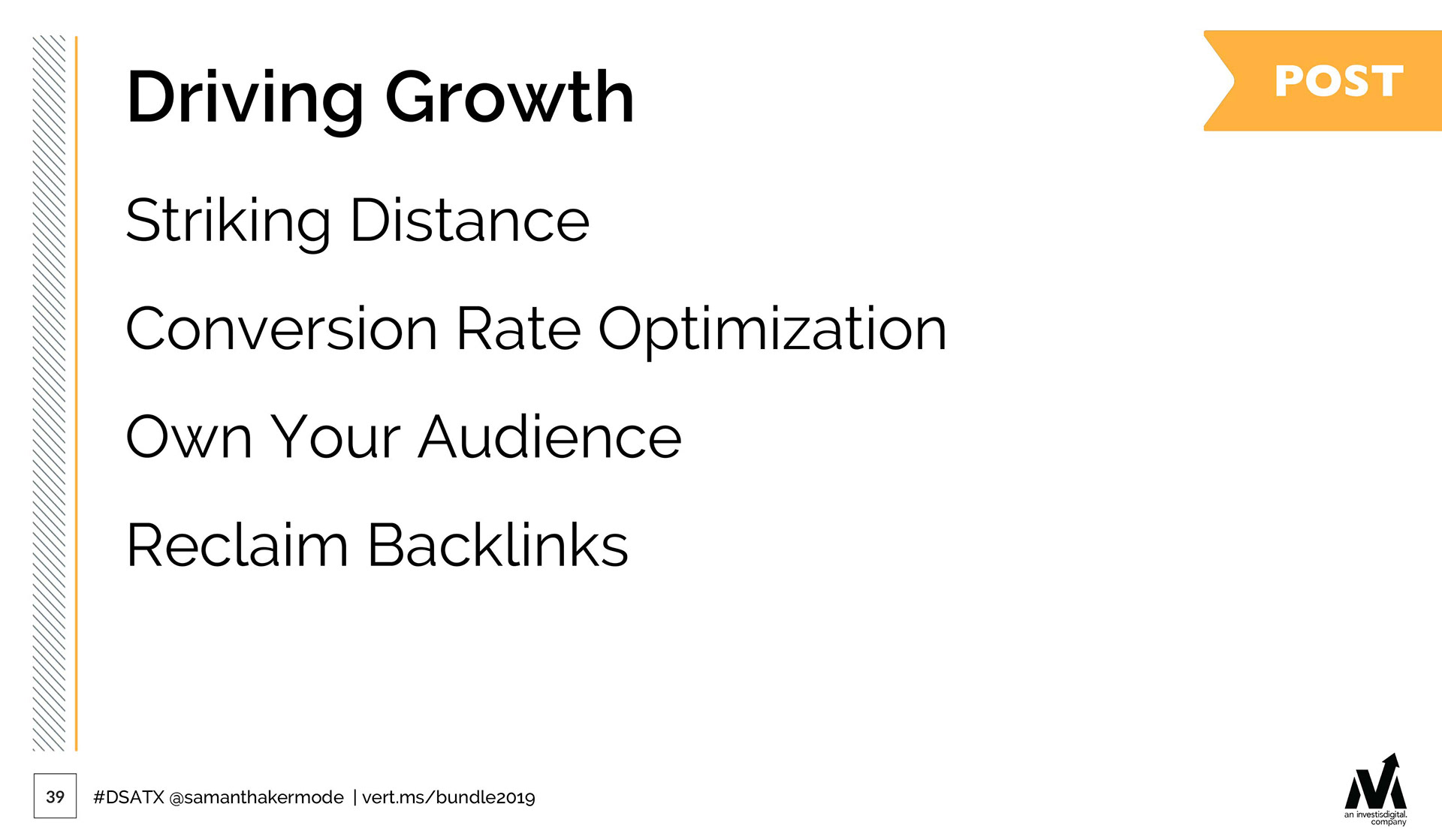 Driving Growth

POST

Striking Distance

Conversion Rate Optimization

Own Your Audience

Reclaim Backlinks

39

#DSATX @samanthakermode | vert.ms/bundle2019

an investisdigital. company